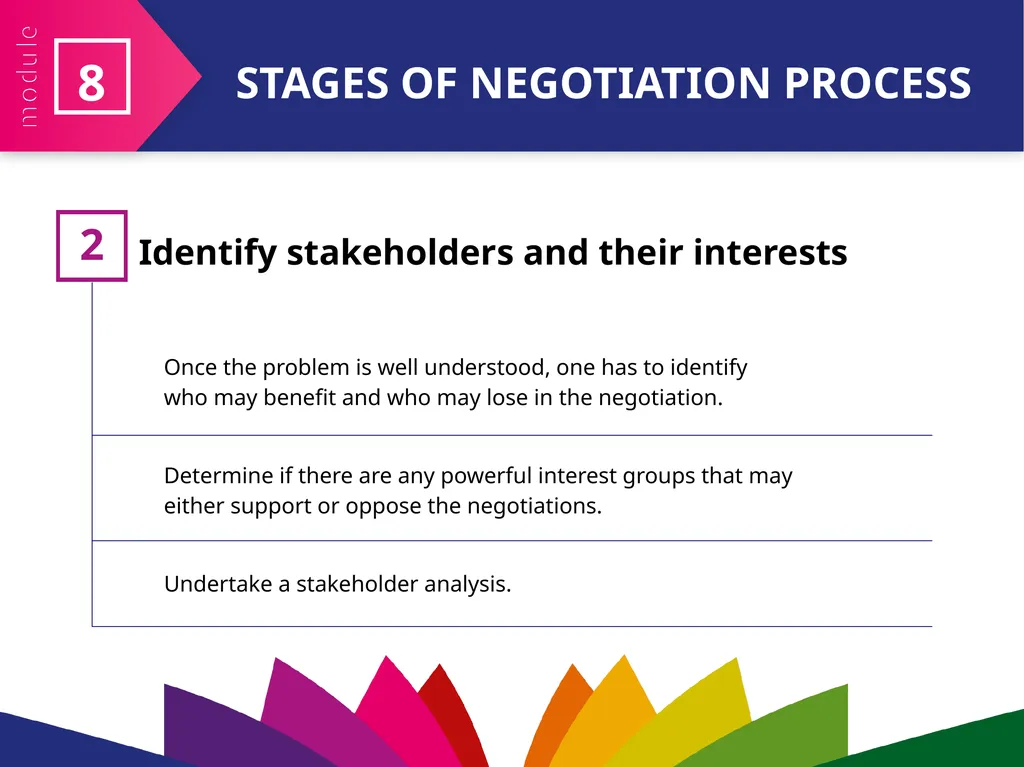 module

8

STAGES OF NEGOTIATION PROCESS

2

Identify stakeholders and their interests

Once the problem is well understood, one has to identify who may benefit and who may lose in the negotiation.

Determine if there are any powerful interest groups that may either support or oppose the negotiations.

Undertake a stakeholder analysis.